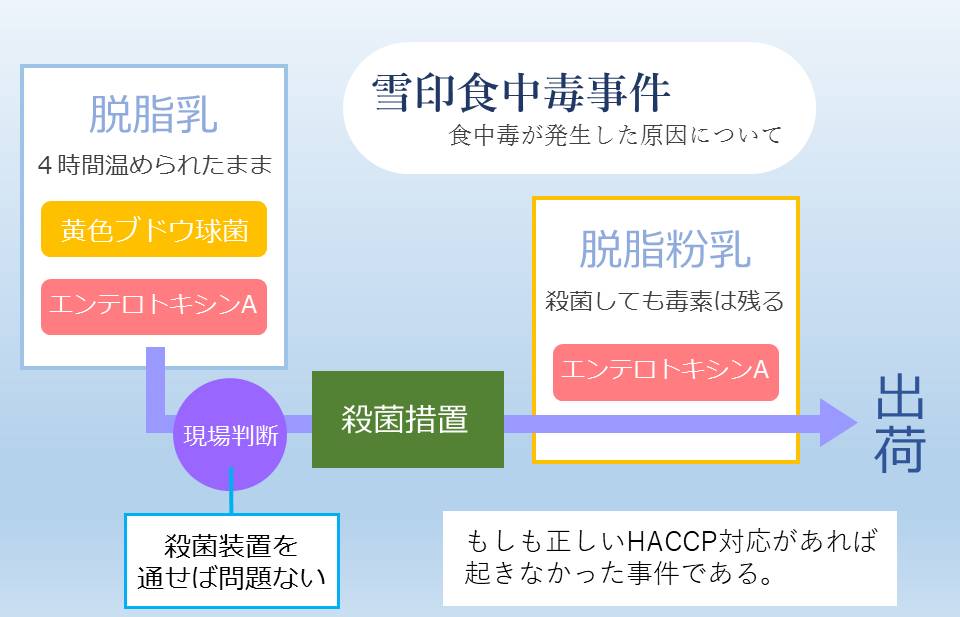 雪印食中毒事件
食中毒が発生した原因について

脱脂乳
４時間温められたまま

黄色ブドウ球菌

エンテロトキシンA

現場判断

殺菌装置を通せば問題ない

殺菌措置

脱脂粉乳
殺菌しても毒素は残る

エンテロトキシンA

出荷

もしも正しいHACCP対応があれば起きなかった事件である。